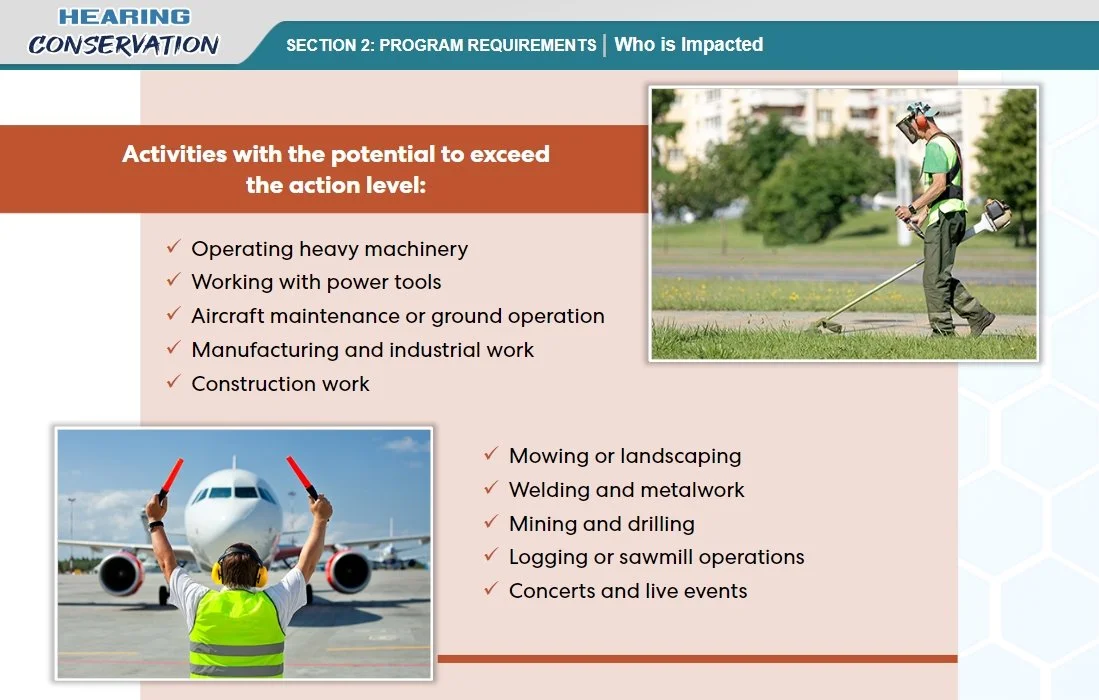 HEARING CONSERVATION

SECTION 2: PROGRAM REQUIREMENTS | Who is Impacted

Activities with the potential to exceed the action level:

✓ Operating heavy machinery
✓ Working with power tools
✓ Aircraft maintenance or ground operation
✓ Manufacturing and industrial work
✓ Construction work

✓ Mowing or landscaping
✓ Welding and metalwork
✓ Mining and drilling
✓ Logging or sawmill operations
✓ Concerts and live events